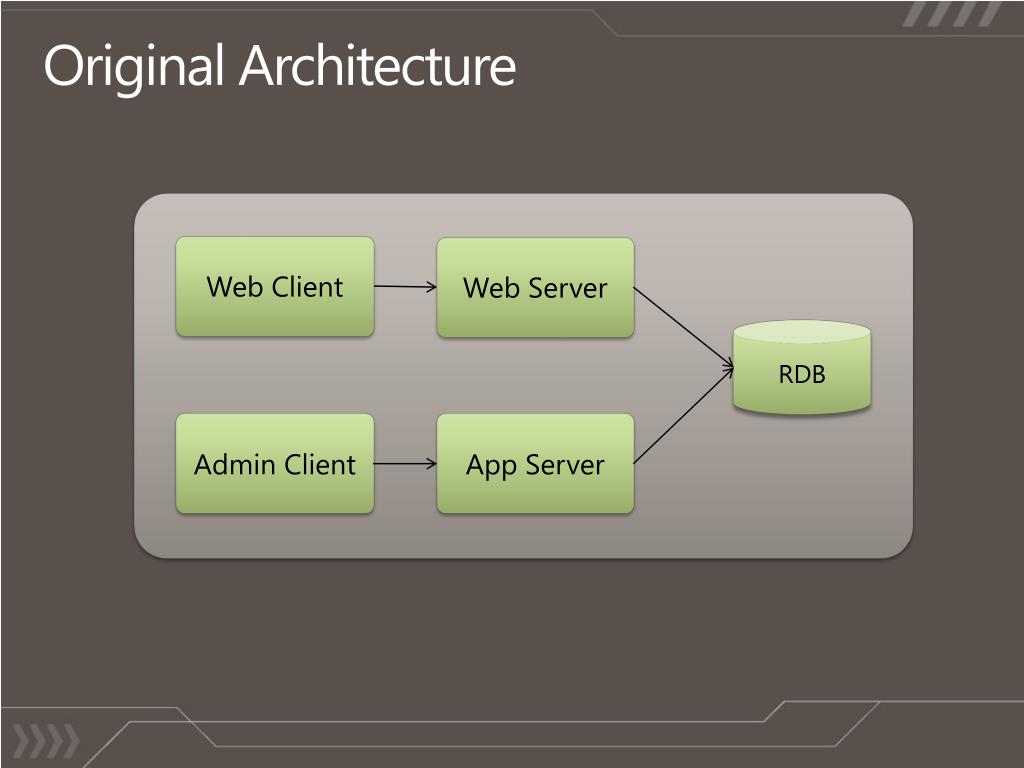 Original Architecture

Web Client

Web Server

RDB

Admin Client

App Server